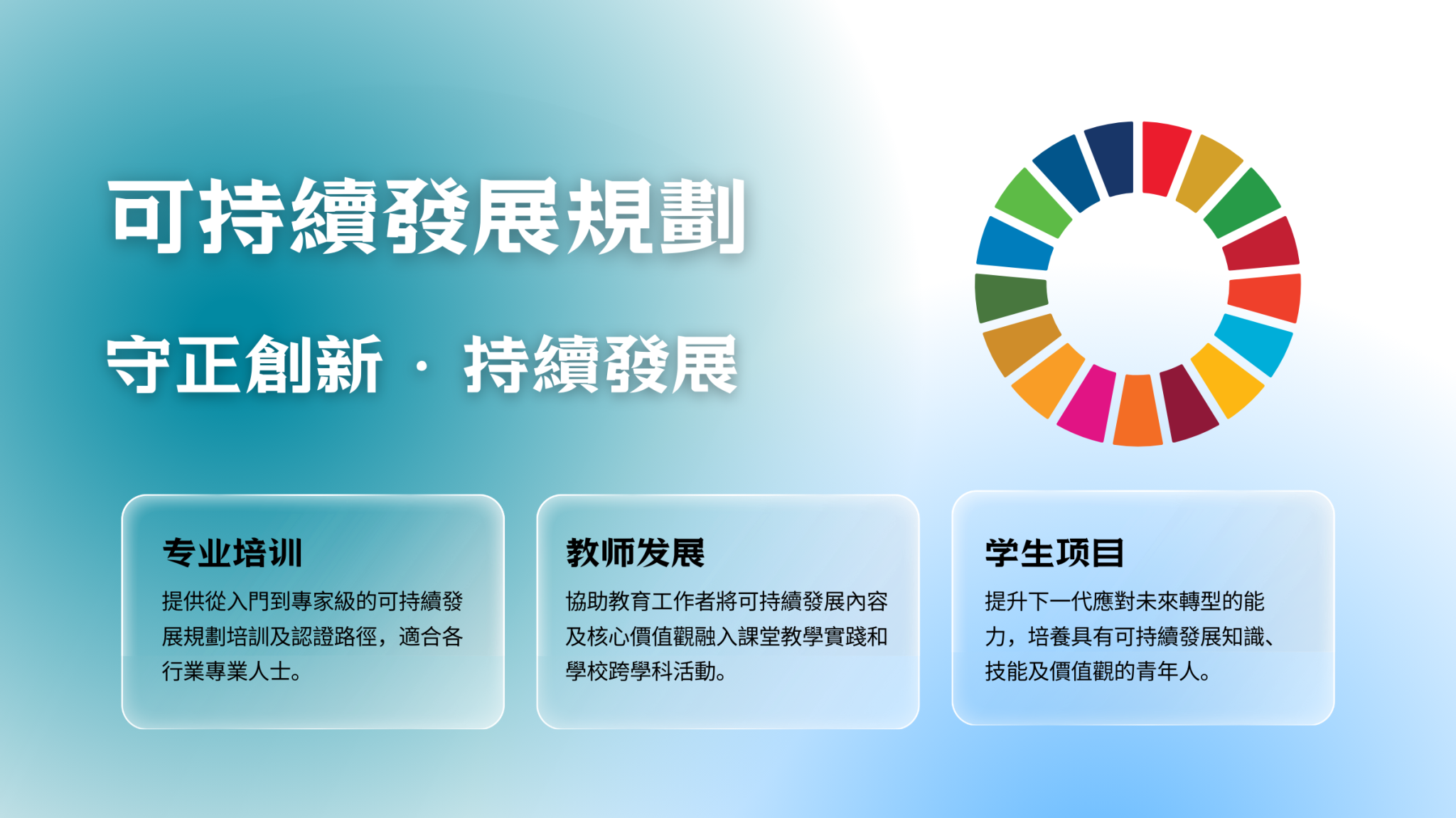 可持續發展規劃

守正創新 · 持續發展

专业培训

提供從入門到專家級的可持續發展規劃培訓及認證路徑，適合各行業專業人士。

教师发展

協助教育工作者將可持續發展內容及核心價值觀融入課堂教學實踐和學校跨學科活動。

学生项目

提升下一代應對未來轉型的能力，培養具有可持續發展知識、技能及價值觀的青年人。